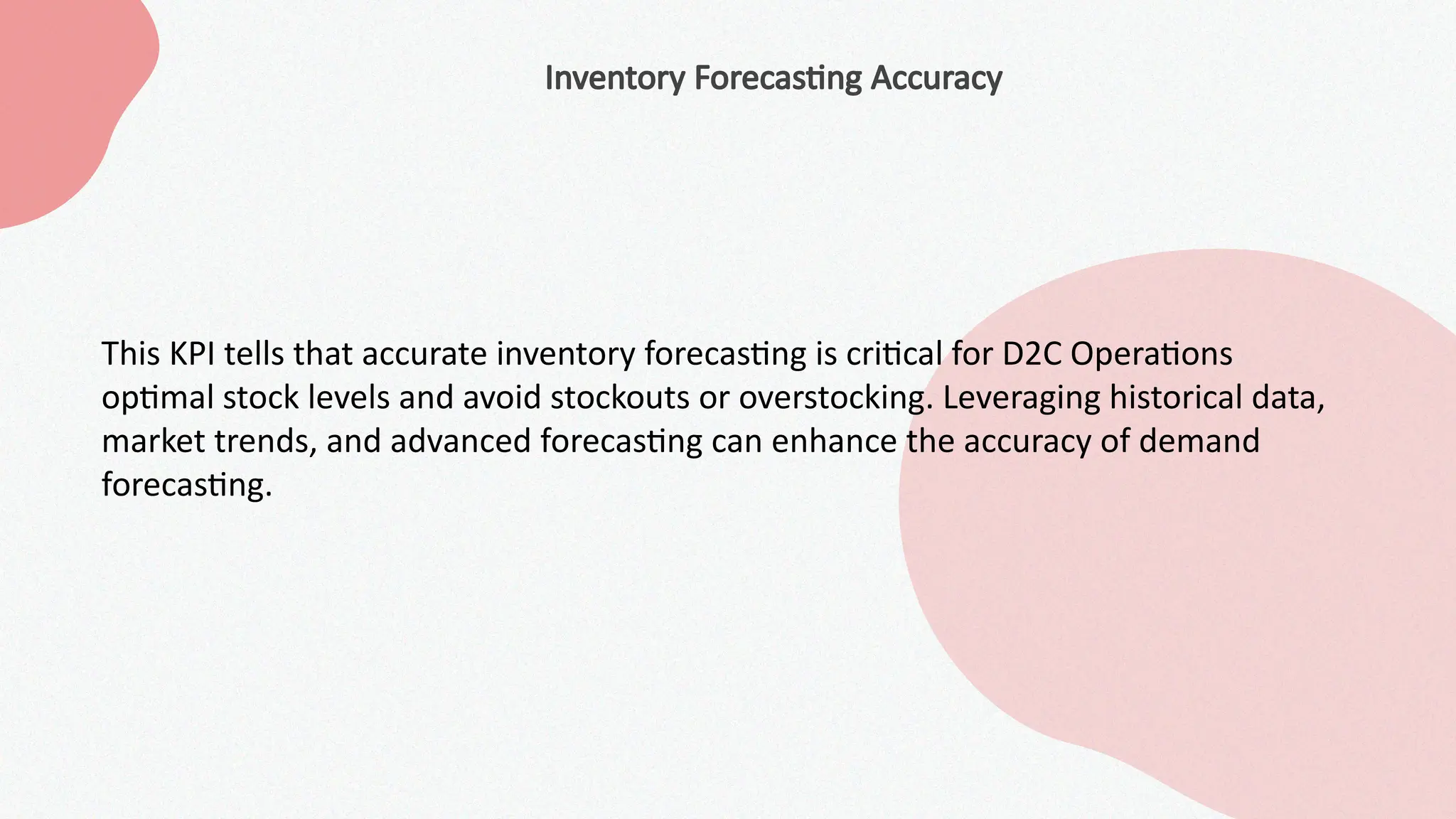 Inventory Forecasting Accuracy

This KPI tells that accurate inventory forecasting is critical for D2C Operations optimal stock levels and avoid stockouts or overstocking. Leveraging historical data, market trends, and advanced forecasting can enhance the accuracy of demand forecasting.